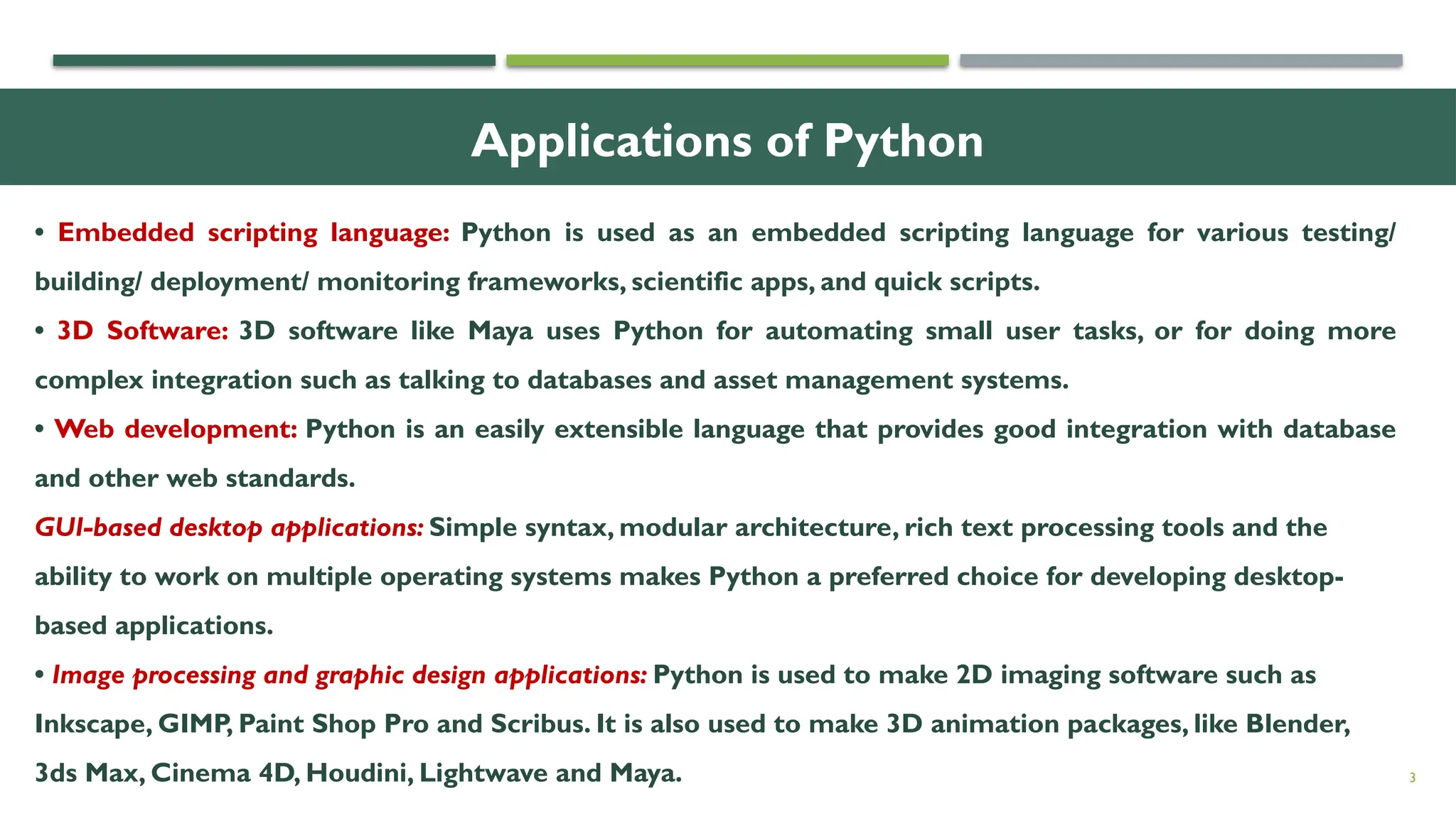 Applications of Python

• Embedded scripting language: Python is used as an embedded scripting language for various testing/ building/ deployment/ monitoring frameworks, scientific apps, and quick scripts.

• 3D Software: 3D software like Maya uses Python for automating small user tasks, or for doing more complex integration such as talking to databases and asset management systems.

• Web development: Python is an easily extensible language that provides good integration with database and other web standards.

GUI-based desktop applications: Simple syntax, modular architecture, rich text processing tools and the ability to work on multiple operating systems makes Python a preferred choice for developing desktop-based applications.

• Image processing and graphic design applications: Python is used to make 2D imaging software such as Inkscape, GIMP, Paint Shop Pro and Scribus. It is also used to make 3D animation packages, like Blender, 3ds Max, Cinema 4D, Houdini, Lightwave and Maya.

3